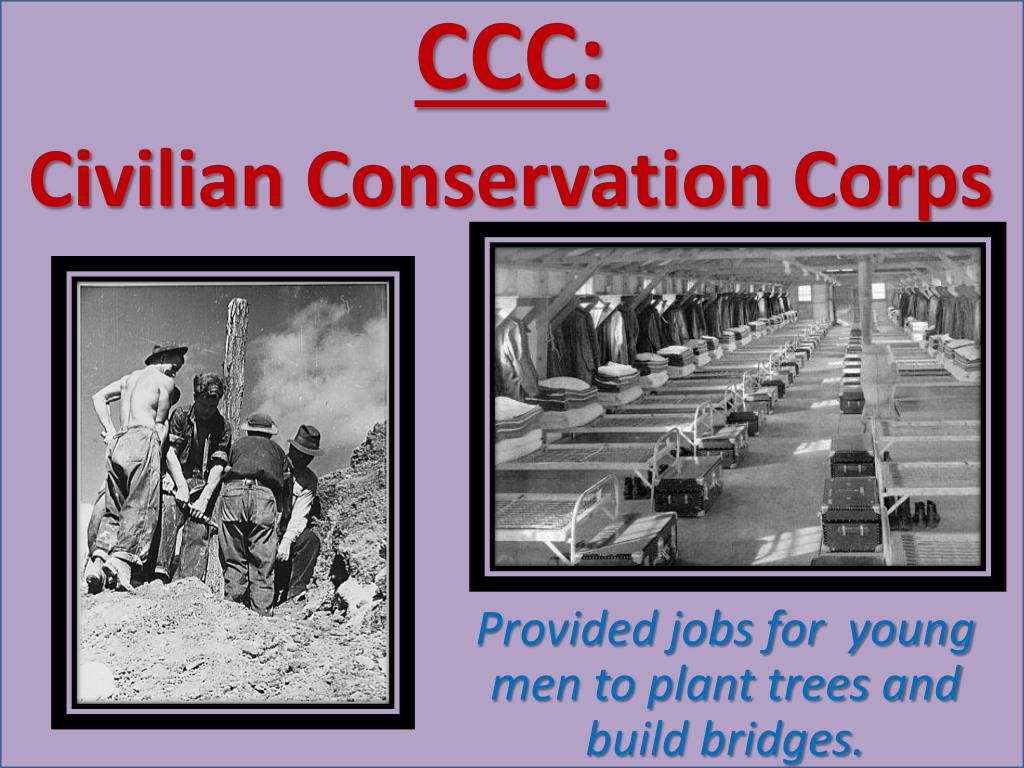 CCC:
Civilian Conservation Corps

Provided jobs for young men to plant trees and build bridges.